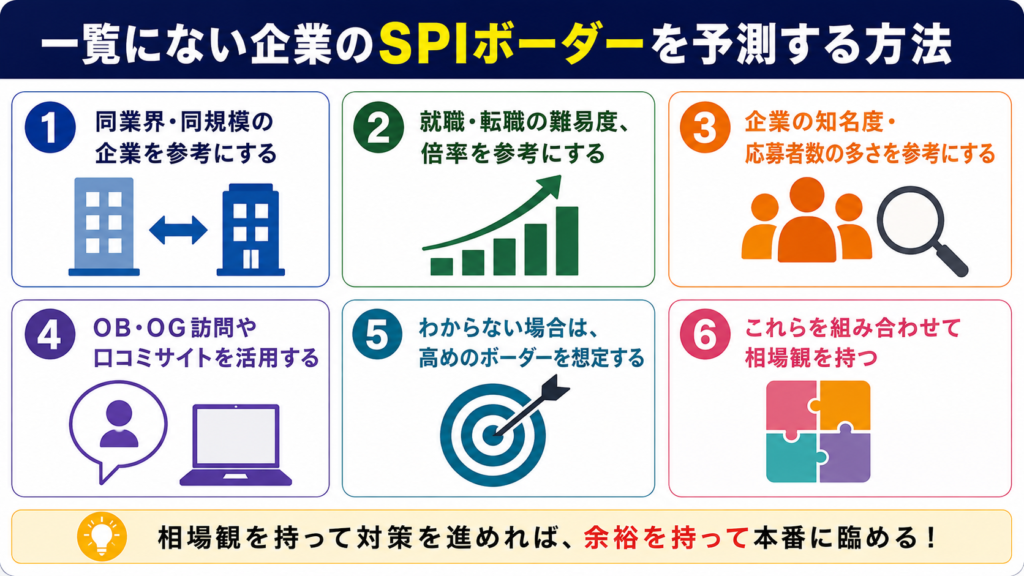 一覧にない企業のSPIボーダーを予測する方法

1 同業界・同規模の企業を参考にする

2 就職・転職の難易度、倍率を参考にする

3 企業の知名度・応募者数の多さを参考にする

4 OB・OG訪問や口コミサイトを活用する

5 わからない場合は、高めのボーダーを想定する

6 これらを組み合わせて相場観を持つ

相場観を持って対策を進めれば、余裕を持って本番に臨める！